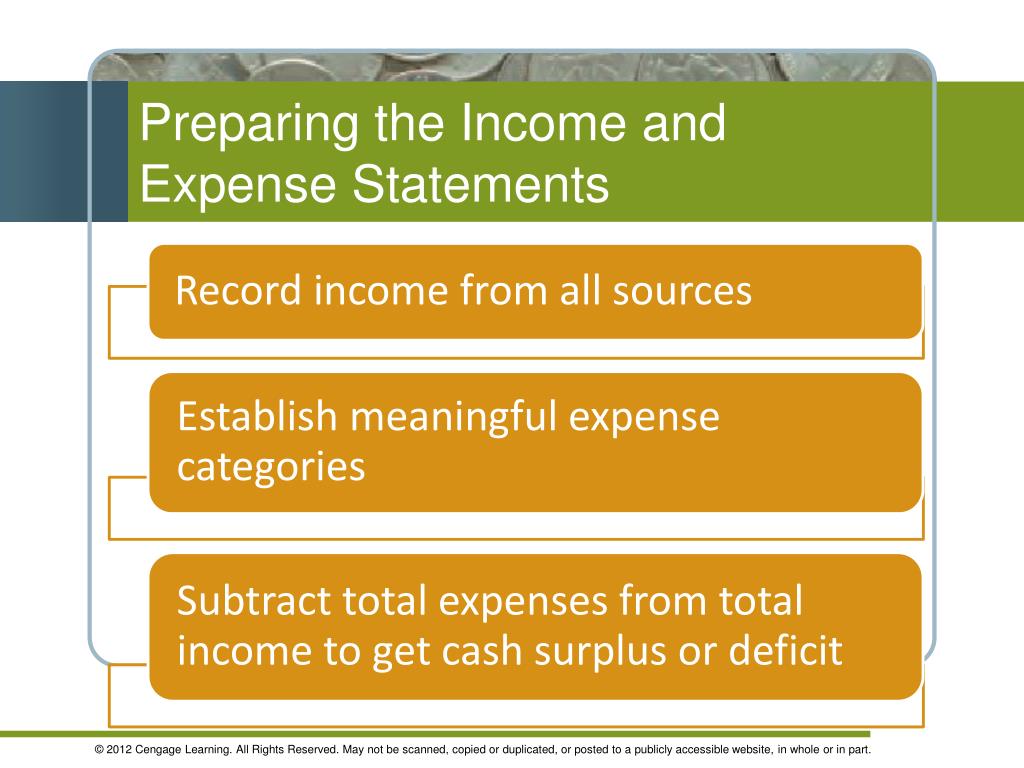 Preparing the Income and Expense Statements

Record income from all sources

Establish meaningful expense categories

Subtract total expenses from total income to get cash surplus or deficit

© 2012 Cengage Learning. All Rights Reserved. May not be scanned, copied or duplicated, or posted to a publicly accessible website, in whole or in part.